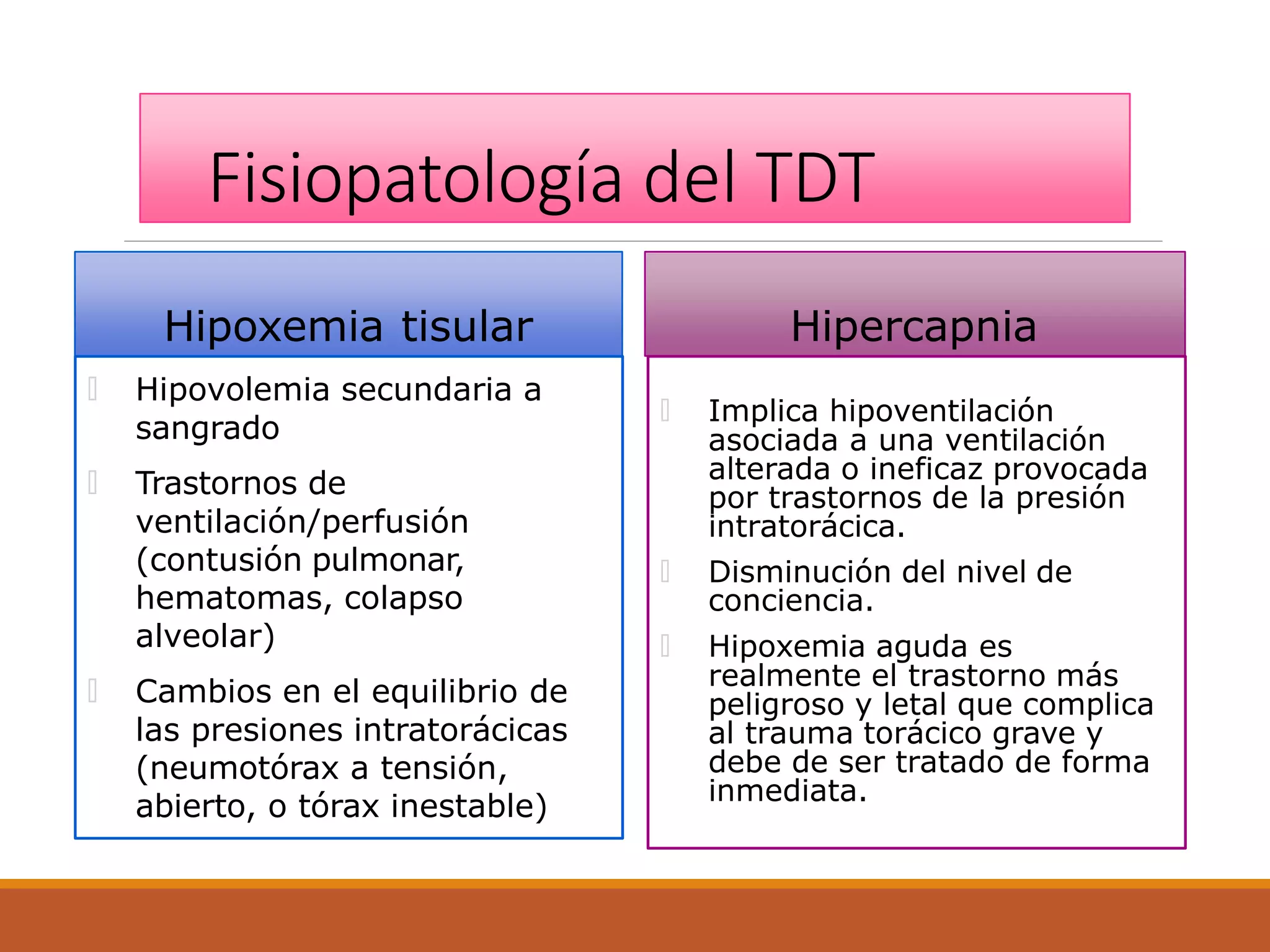 Fisiopatología del TDT

Hipoxemia tisular

Hipovolemia secundaria a sangrado

Trastornos de ventilación/perfusión (contusión pulmonar, hematomas, colapso alveolar)

Cambios en el equilibrio de las presiones intratorácicas (neumotórax a tensión, abierto, o tórax inestable)

Hipercapnia

Implica hipoventilación asociada a una ventilación alterada o ineficaz provocada por trastornos de la presión intratorácica.

Disminución del nivel de conciencia.

Hipoxemia aguda es realmente el trastorno más peligroso y letal que complica al trauma torácico grave y debe de ser tratado de forma inmediata.